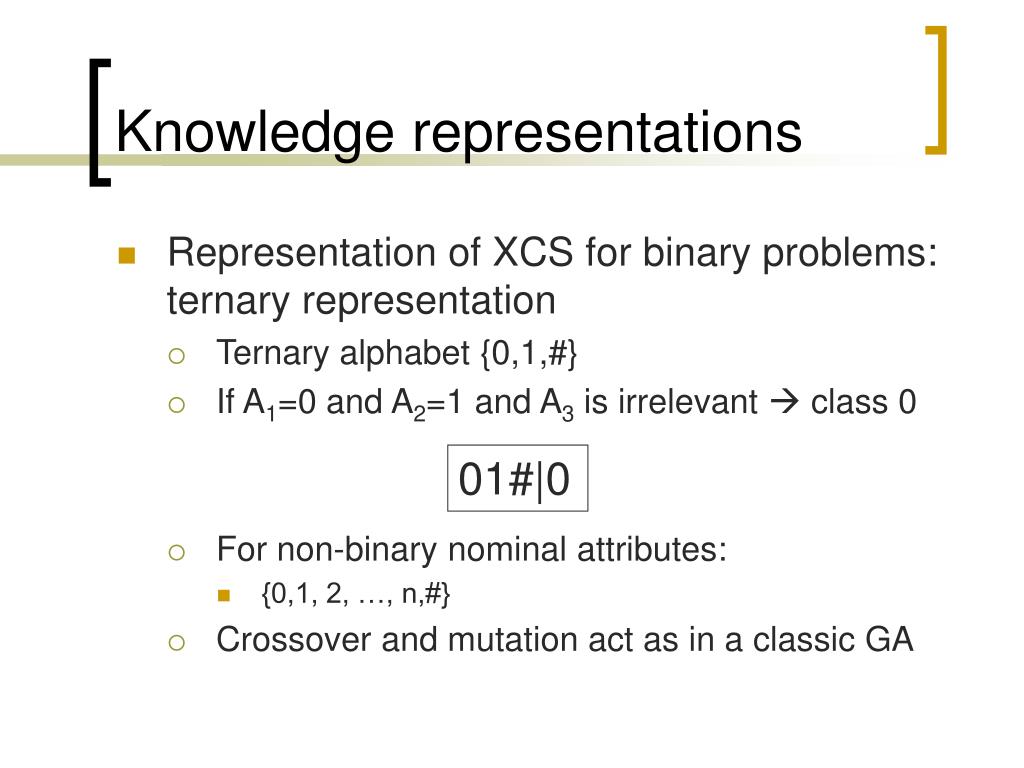 Knowledge representations

Representation of XCS for binary problems: ternary representation

Ternary alphabet {0,1,#}

If $A_1$=0 and $A_2$=1 and $A_3$ is irrelevant → class 0

01#|0

For non-binary nominal attributes:

{0,1, 2, …, n,#}

Crossover and mutation act as in a classic GA